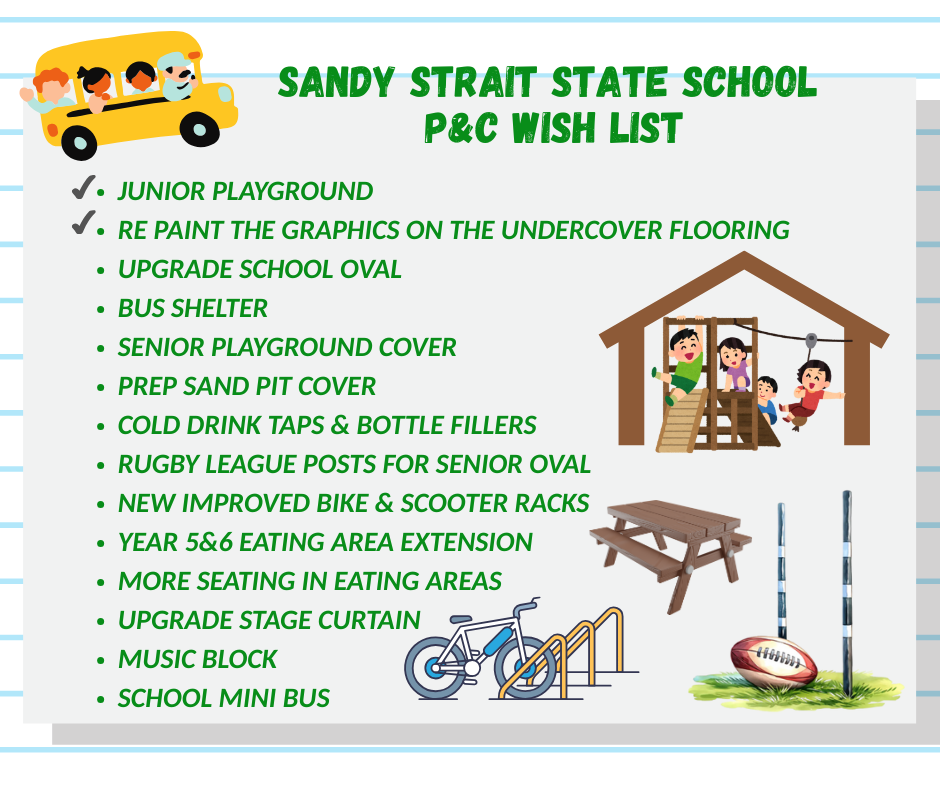 SANDY STRAIT STATE SCHOOL
P&C WISH LIST

✓• JUNIOR PLAYGROUND
✓• RE PAINT THE GRAPHICS ON THE UNDERCOVER FLOORING
• UPGRADE SCHOOL OVAL
• BUS SHELTER
• SENIOR PLAYGROUND COVER
• PREP SAND PIT COVER
• COLD DRINK TAPS & BOTTLE FILLERS
• RUGBY LEAGUE POSTS FOR SENIOR OVAL
• NEW IMPROVED BIKE & SCOOTER RACKS
• YEAR 5&6 EATING AREA EXTENSION
• MORE SEATING IN EATING AREAS
• UPGRADE STAGE CURTAIN
• MUSIC BLOCK
• SCHOOL MINI BUS